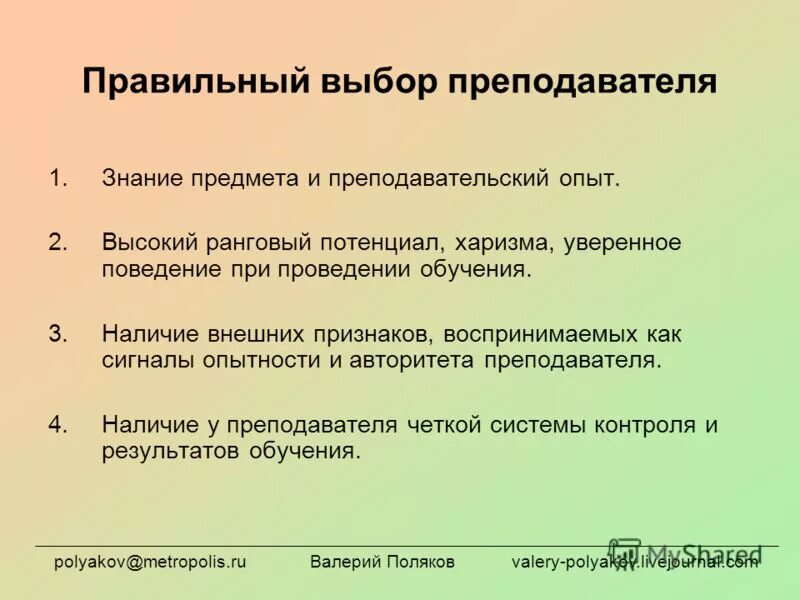 Правильный выбор преподавателя

1. Знание предмета и преподавательский опыт.

2. Высокий ранговый потенциал, харизма, уверенное поведение при проведении обучения.

3. Наличие внешних признаков, воспринимаемых как сигналы опытности и авторитета преподавателя.

4. Наличие у преподавателя четкой системы контроля и результатов обучения.

polyakov@metropolis.ru Валерий Поляков valery-polyakov.livejournal.com

MyShared